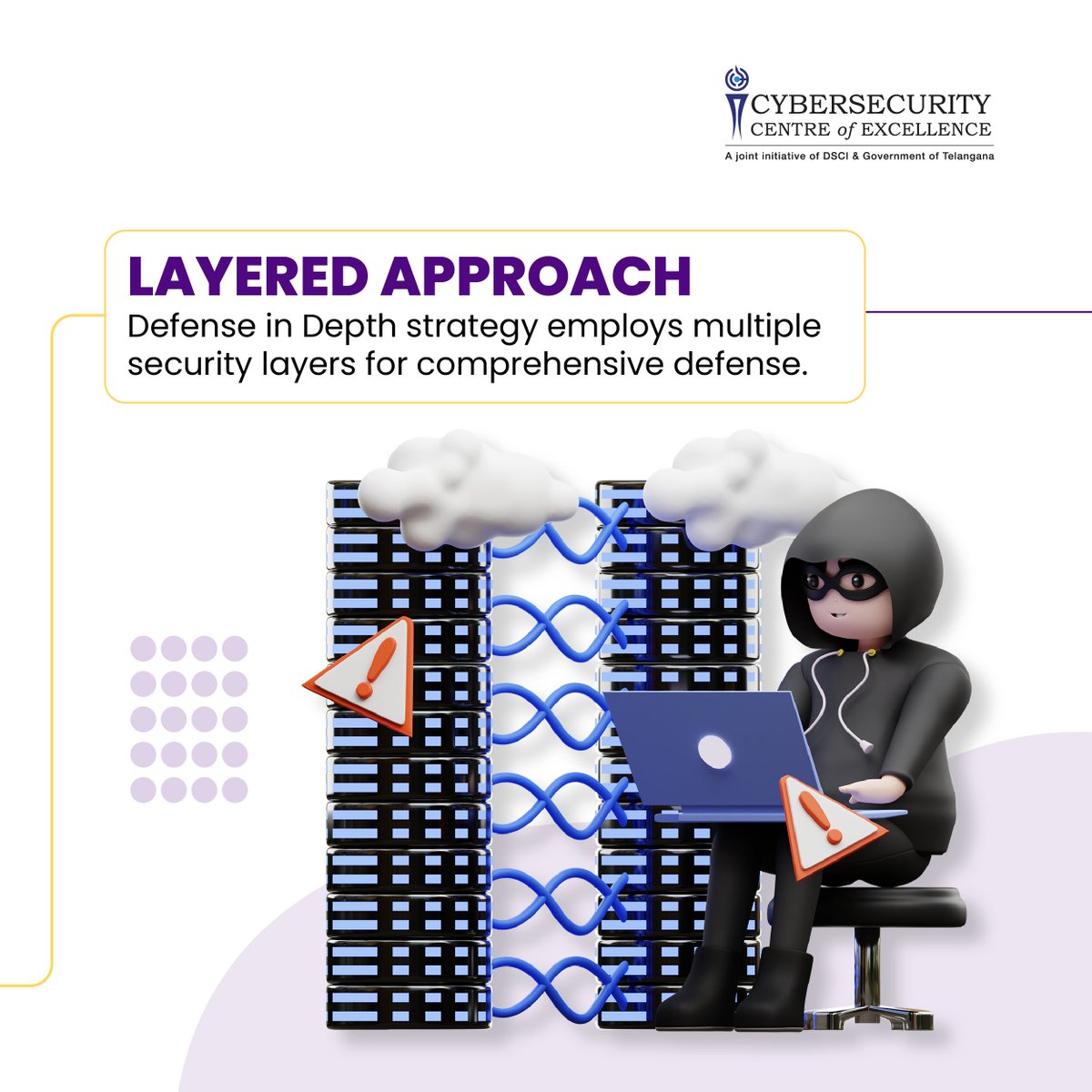 CYBERSECURITY
CENTRE of EXCELLENCE
A joint initiative of DSCI & Government of Telangana

LAYERED APPROACH
Defense in Depth strategy employs multiple security layers for comprehensive defense.